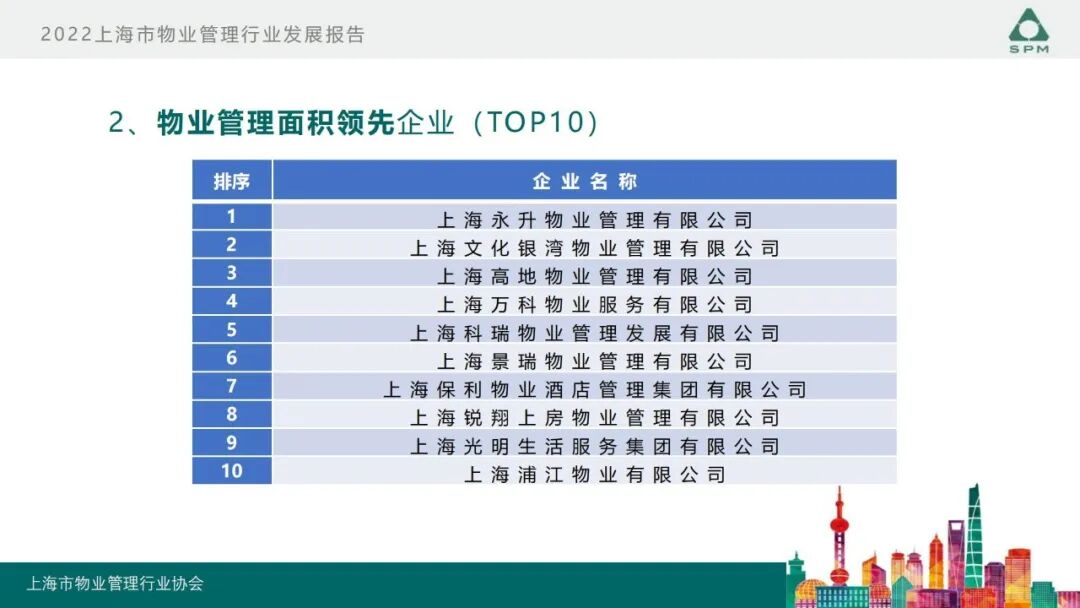 2022上海市物业管理行业发展报告

SPM

2、物业管理面积领先企业（TOP10）

| 排序 | 企业名称 |
|---|---|
| 1 | 上海永升物业管理有限公司 |
| 2 | 上海文化银湾物业管理有限公司 |
| 3 | 上海高地物业管理有限公司 |
| 4 | 上海万科物业服务有限公司 |
| 5 | 上海科瑞物业管理发展有限公司 |
| 6 | 上海景瑞物业管理有限公司 |
| 7 | 上海保利物业酒店管理集团有限公司 |
| 8 | 上海锐翔上房物业管理有限公司 |
| 9 | 上海光明生活服务集团有限公司 |
| 10 | 上海浦江物业有限公司 |

上海市物业管理行业协会